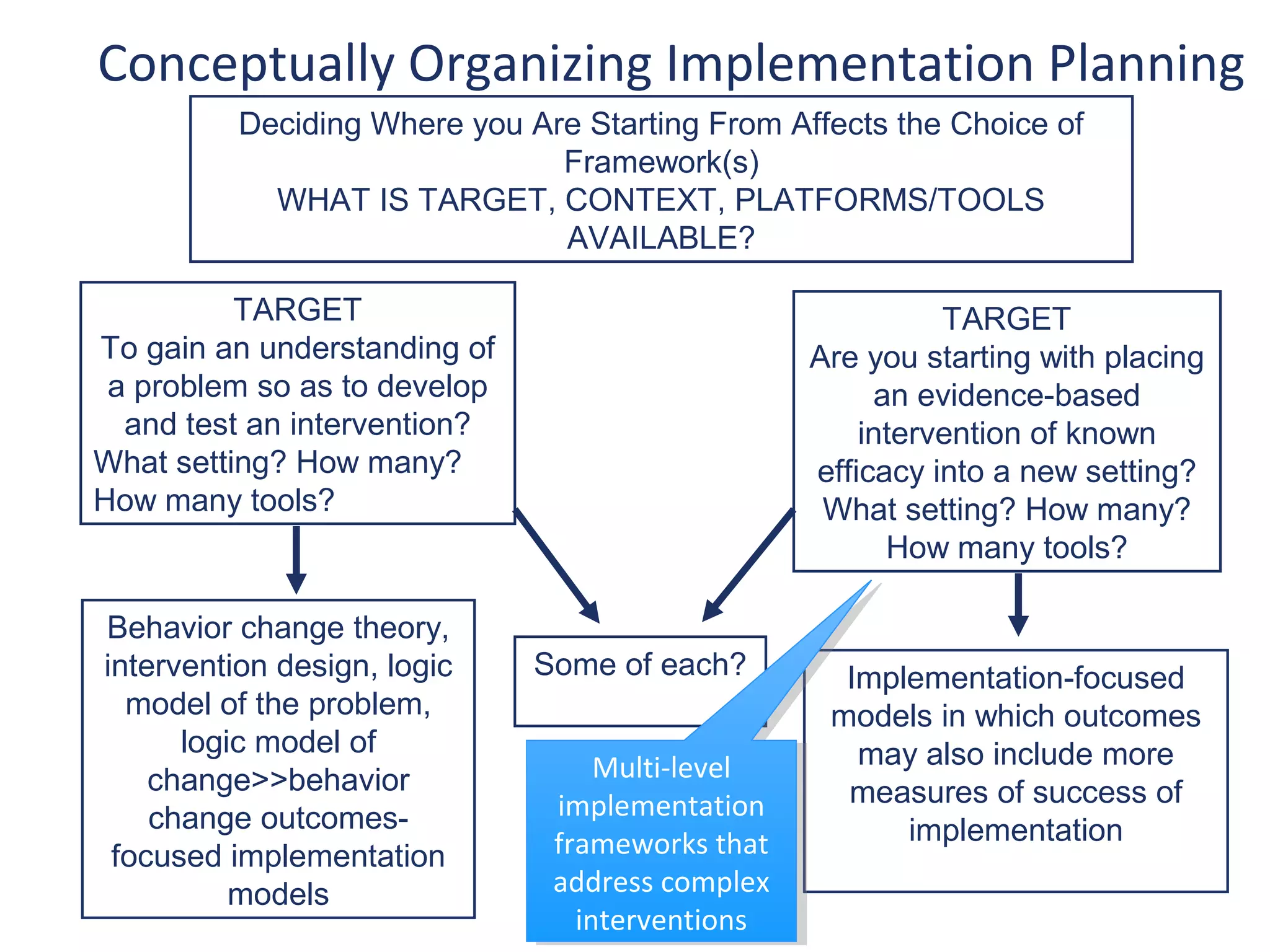 Conceptually Organizing Implementation Planning

Deciding Where you Are Starting From Affects the Choice of Framework(s)
WHAT IS TARGET, CONTEXT, PLATFORMS/TOOLS AVAILABLE?

TARGET
To gain an understanding of a problem so as to develop and test an intervention?
What setting? How many?
How many tools?

TARGET
Are you starting with placing an evidence-based intervention of known efficacy into a new setting?
What setting? How many?
How many tools?

Behavior change theory, intervention design, logic model of the problem, logic model of change>>behavior change outcomes-focused implementation models

Some of each?

Multi-level implementation frameworks that address complex interventions

Implementation-focused models in which outcomes may also include more measures of success of implementation